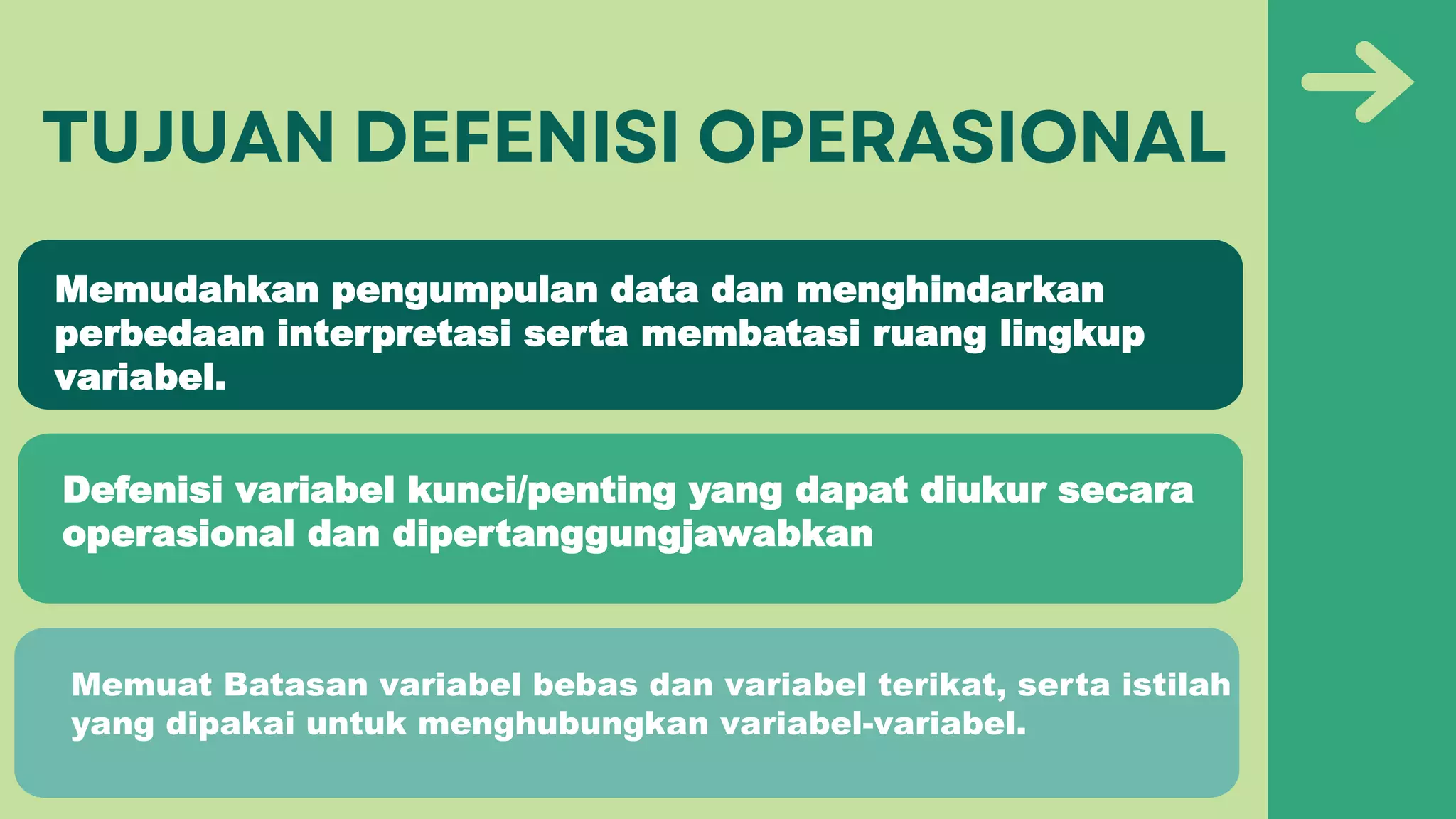 TUJUAN DEFENISI OPERASIONAL

Memudahkan pengumpulan data dan menghindarkan perbedaan interpretasi serta membatasi ruang lingkup variabel.

Defenisi variabel kunci/penting yang dapat diukur secara operasional dan dipertanggungjawabkan

Memuat Batasan variabel bebas dan variabel terikat, serta istilah yang dipakai untuk menghubungkan variabel-variabel.